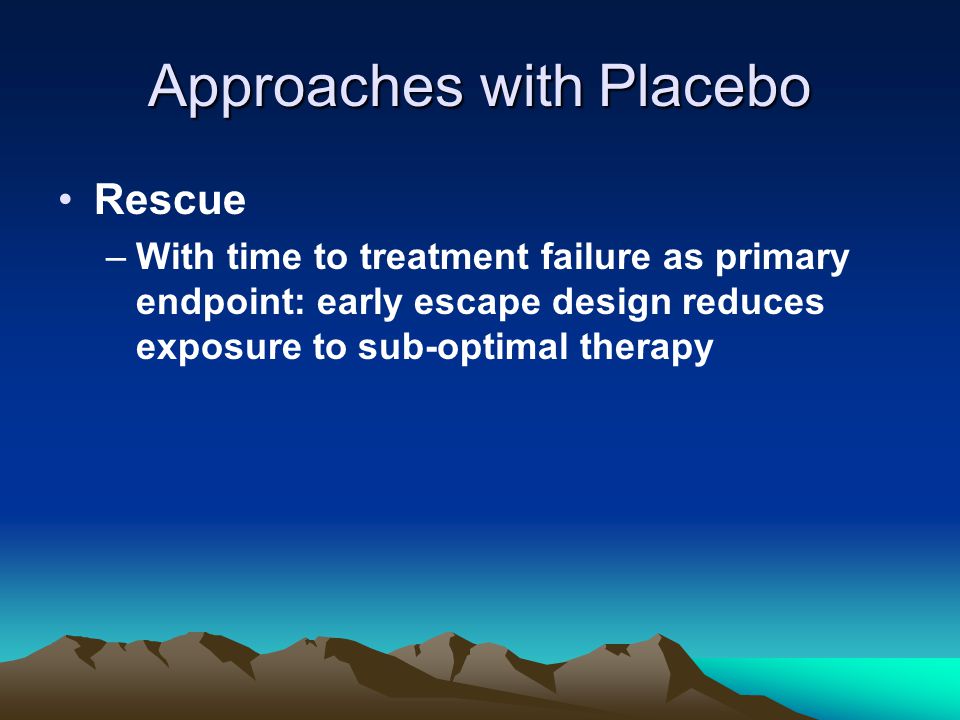 Approaches with Placebo

• Rescue

– With time to treatment failure as primary endpoint: early escape design reduces exposure to sub-optimal therapy